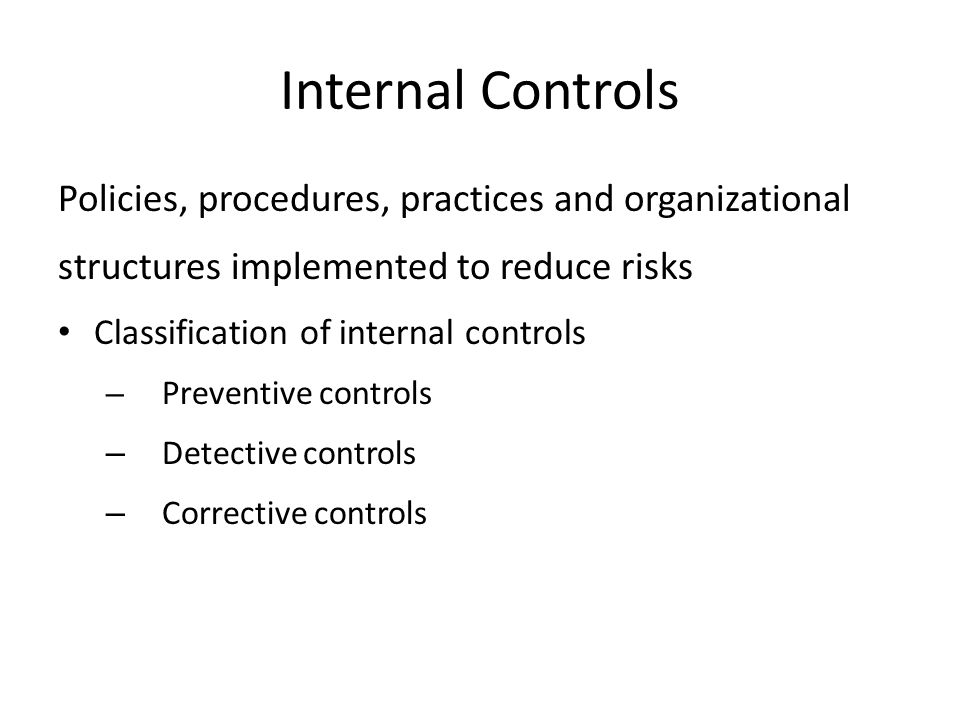 Internal Controls

Policies, procedures, practices and organizational structures implemented to reduce risks

• Classification of internal controls
– Preventive controls
– Detective controls
– Corrective controls